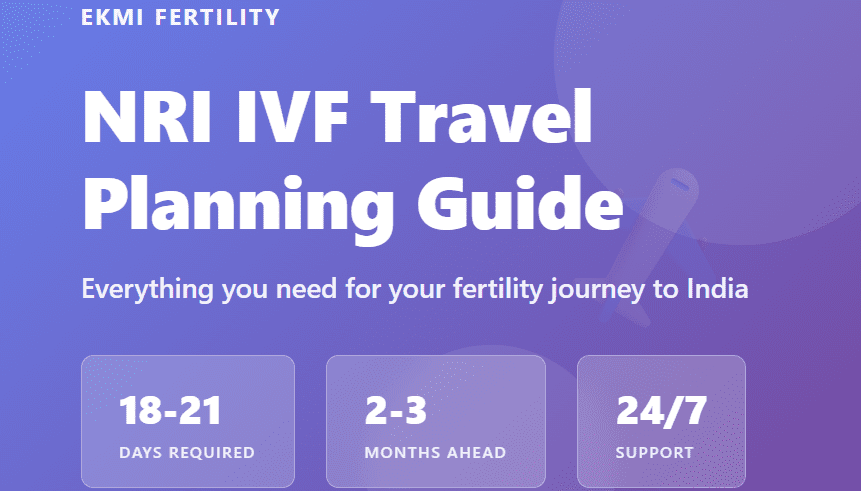 EKMI FERTILITY

NRI IVF Travel Planning Guide

Everything you need for your fertility journey to India

18-21
DAYS REQUIRED

2-3
MONTHS AHEAD

24/7
SUPPORT